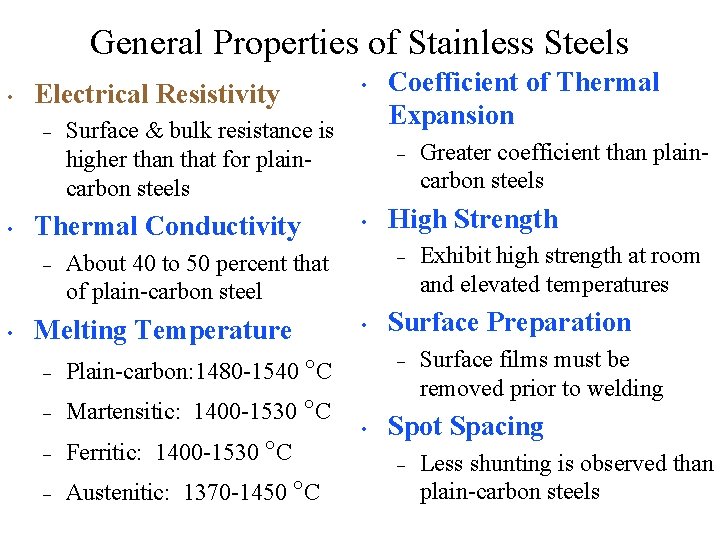 General Properties of Stainless Steels

• Electrical Resistivity
– Surface & bulk resistance is higher than that for plain-carbon steels

• Thermal Conductivity
– About 40 to 50 percent that of plain-carbon steel

• Melting Temperature
– Plain-carbon:1480-1540 °C
– Martensitic: 1400-1530 °C
– Ferritic: 1400-1530 °C
– Austenitic: 1370-1450 °C

• Coefficient of Thermal Expansion
– Greater coefficient than plain-carbon steels

• High Strength
– Exhibit high strength at room and elevated temperatures

• Surface Preparation
– Surface films must be removed prior to welding

• Spot Spacing
– Less shunting is observed than plain-carbon steels